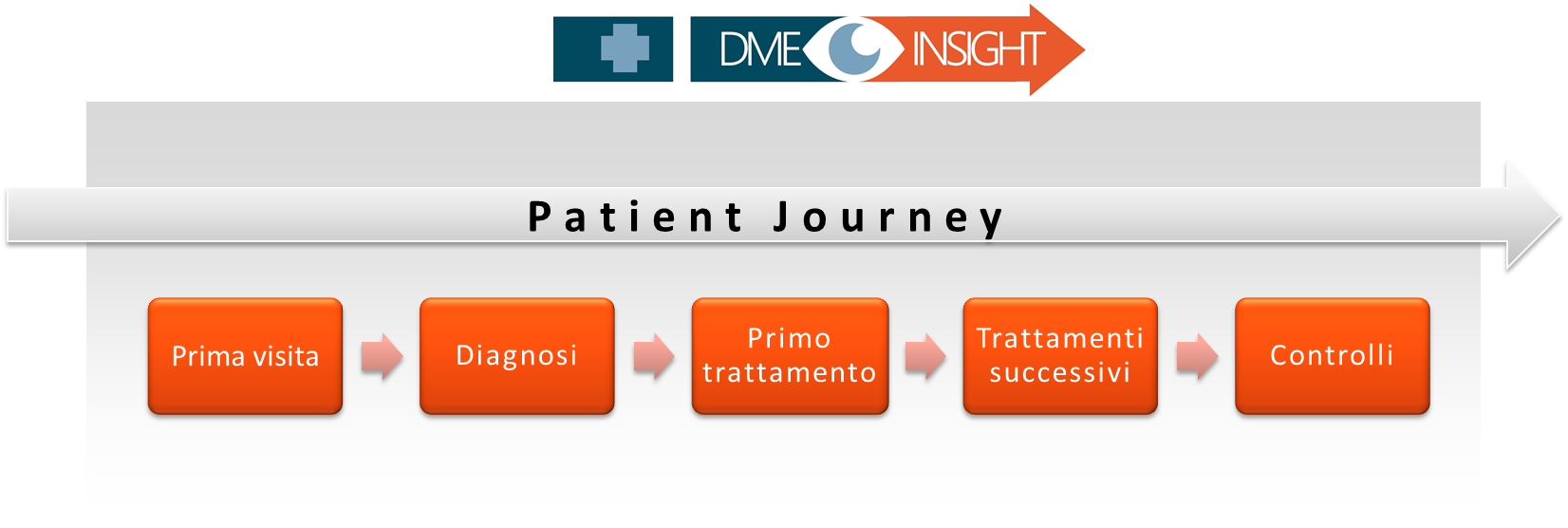 DME INSIGHT

Patient Journey

Prima visita

Diagnosi

Primo trattamento

Trattamenti successivi

Controlli